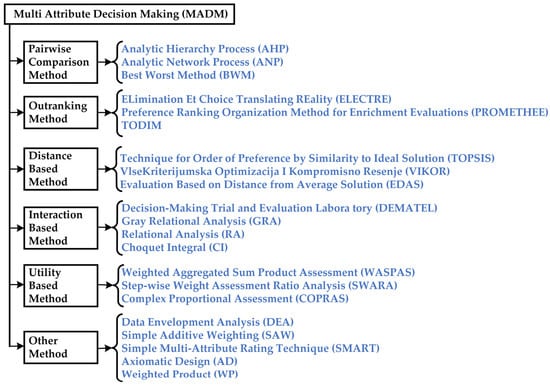 Multi Attribute Decision Making (MADM)

Pairwise Comparison Method

Analytic Hierarchy Process (AHP)
Analytic Network Process (ANP)
Best Worst Method (BWM)

Outranking Method

ELimination Et Choice Translating REality (ELECTRE)
Preference Ranking Organization Method for Enrichment Evaluations (PROMETHEE)
TODIM

Distance Based Method

Technique for Order of Preference by Similarity to Ideal Solution (TOPSIS)
VlseKriterijumska Optimizacija I Kompromisno Resenje (VIKOR)
Evaluation Based on Distance from Average Solution (EDAS)

Interaction Based Method

Decision-Making Trial and Evaluation Labora tory (DEMATEL)
Gray Relational Analysis (GRA)
Relational Analysis (RA)
Choquet Integral (CI)

Utility Based Method

Weighted Aggregated Sum Product Assessment (WASPAS)
Step-wise Weight Assessment Ratio Analysis (SWARA)
Complex Proportional Assessment (COPRAS)

Other Method

Data Envelopment Analysis (DEA)
Simple Additive Weighting (SAW)
Simple Multi-Attribute Rating Technique (SMART)
Axiomatic Design (AD)
Weighted Product (WP)